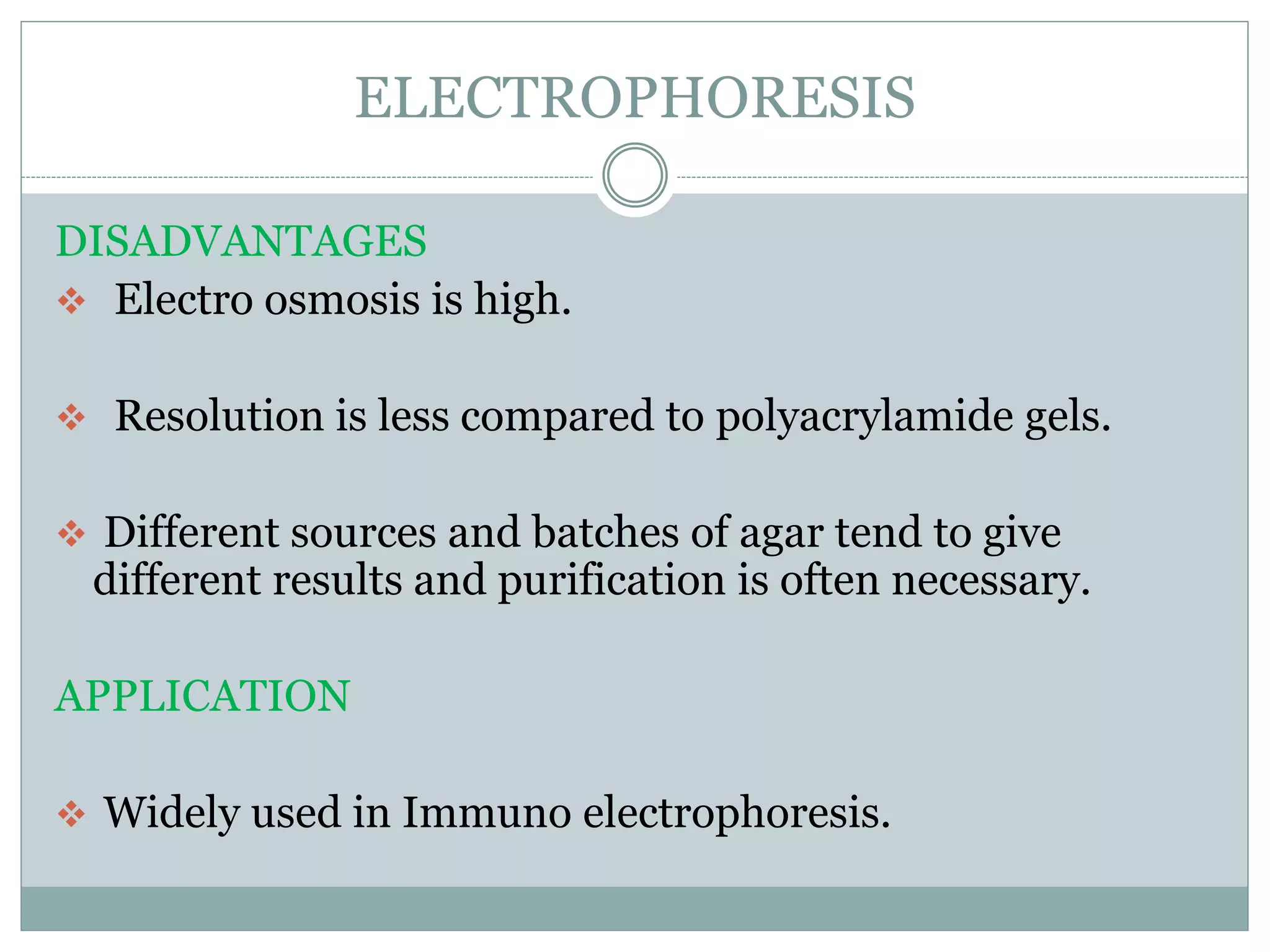 ELECTROPHORESIS

DISADVANTAGES

❖ Electro osmosis is high.

❖ Resolution is less compared to polyacrylamide gels.

❖ Different sources and batches of agar tend to give different results and purification is often necessary.

APPLICATION

❖ Widely used in Immuno electrophoresis.